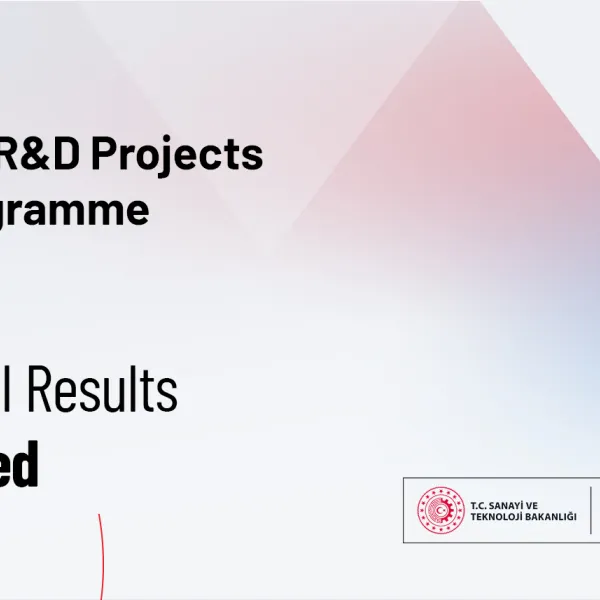 R&D Projects
gramme

l Results
ed

T.C. SANAYİ VE
TEKNOLOJİ BAKANLIĞI